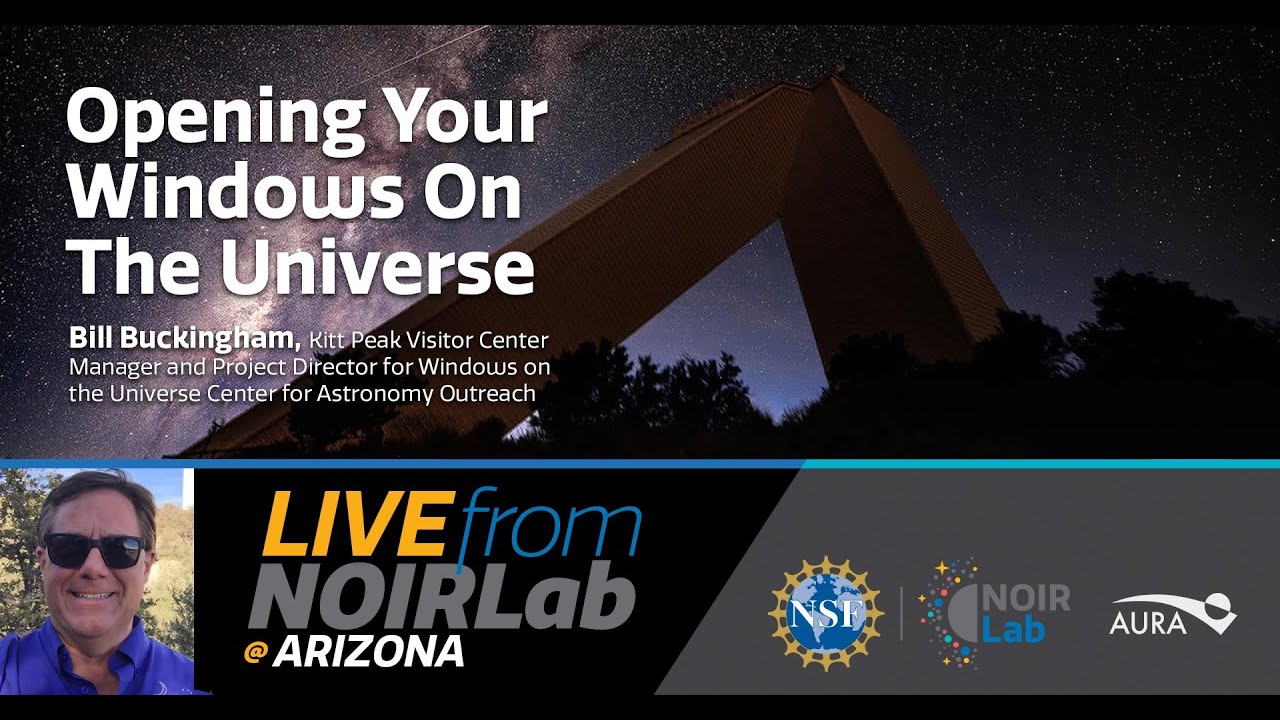 Opening Your Windows On The Universe

Bill Buckingham, Kitt Peak Visitor Center Manager and Project Director for Windows on the Universe Center for Astronomy Outreach

LIVE from NOIRLab @ ARIZONA

NSF

NOIR Lab

AURA